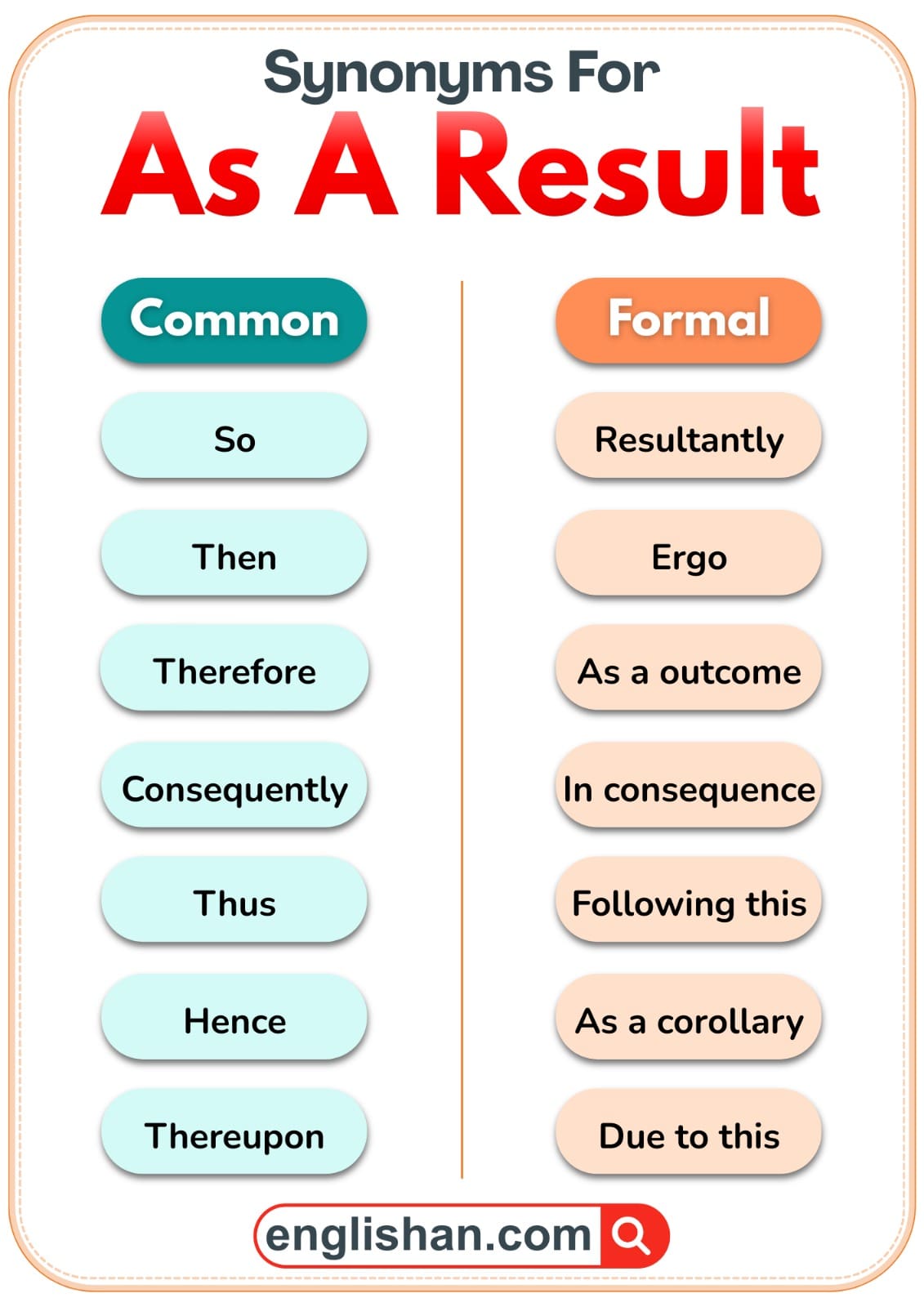 Synonyms For
As A Result

Common

So

Then

Therefore

Consequently

Thus

Hence

Thereupon

Formal

Resultantly

Ergo

As a outcome

In consequence

Following this

As a corollary

Due to this

englishan.com